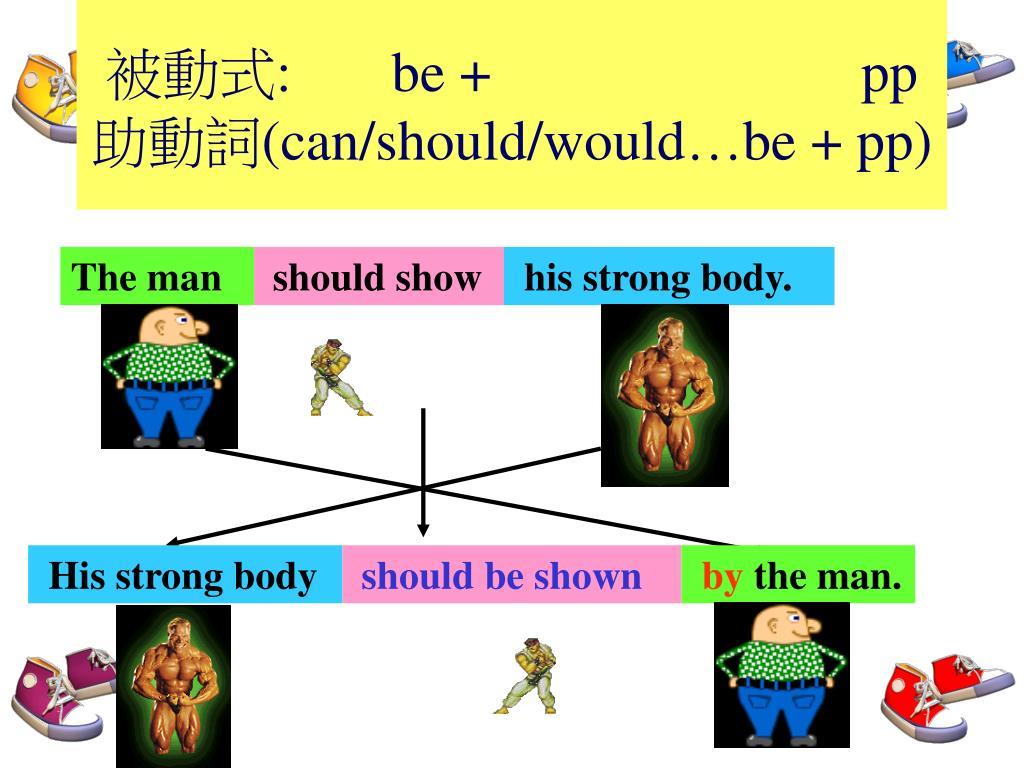 被動式: be + pp
助動詞(can/should/would…be + pp)

The man should show his strong body.

His strong body should be shown by the man.